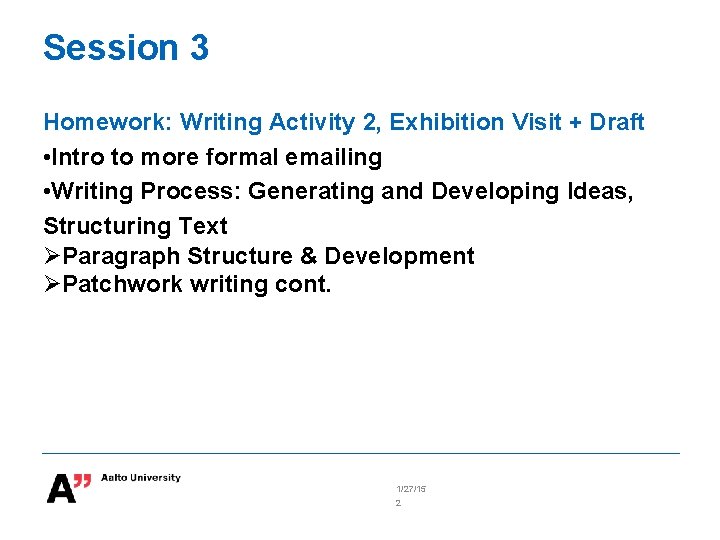 Session 3

Homework: Writing Activity 2, Exhibition Visit + Draft

•Intro to more formal emailing

•Writing Process: Generating and Developing Ideas, Structuring Text

➢Paragraph Structure & Development
➢Patchwork writing cont.

A" Aalto University

1/27/15
2